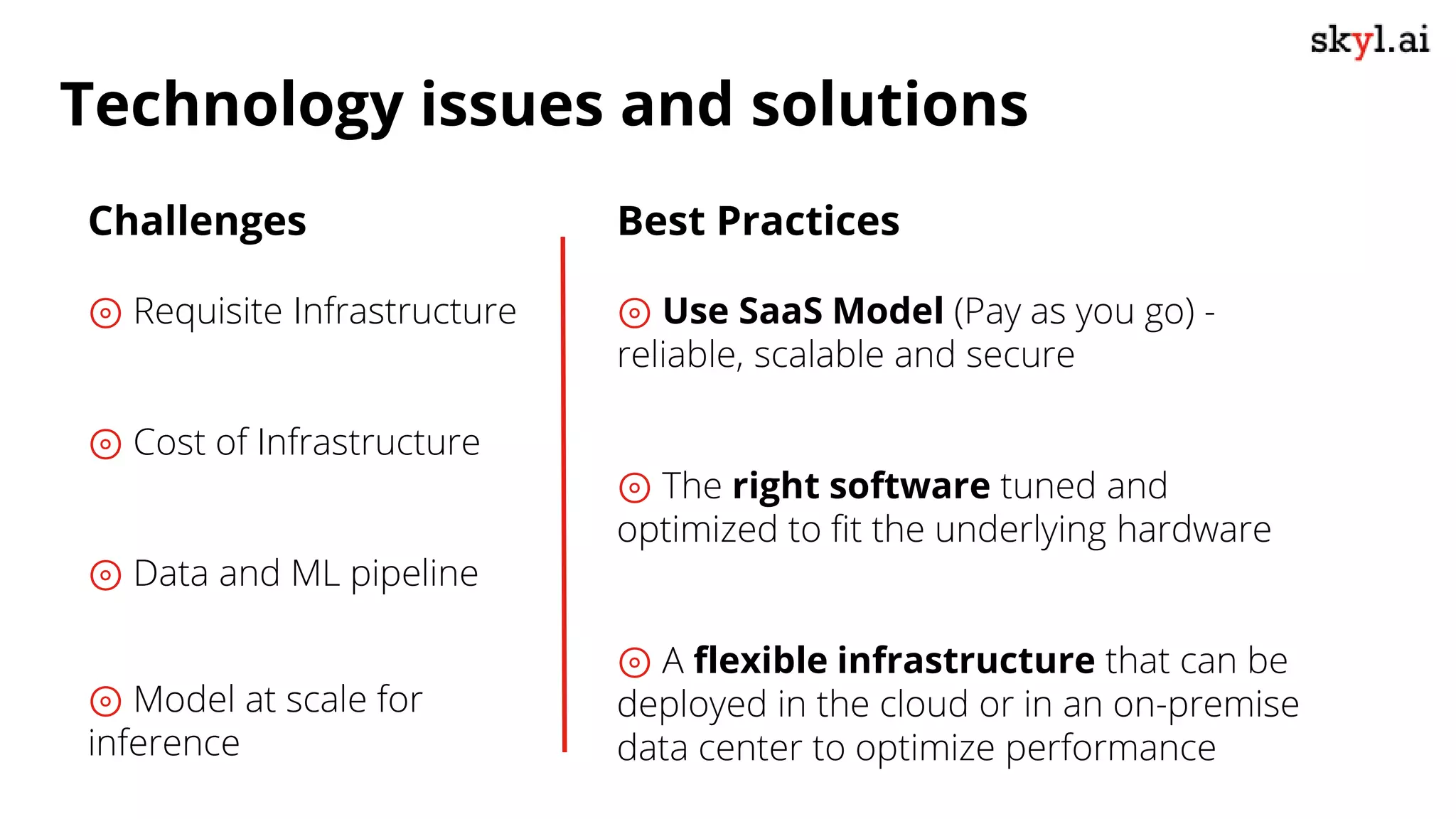 skyl.ai

Technology issues and solutions

Challenges

Requisite Infrastructure

Cost of Infrastructure

Data and ML pipeline

Model at scale for inference

Best Practices

Use SaaS Model (Pay as you go) - reliable, scalable and secure

The right software tuned and optimized to fit the underlying hardware

A flexible infrastructure that can be deployed in the cloud or in an on-premise data center to optimize performance